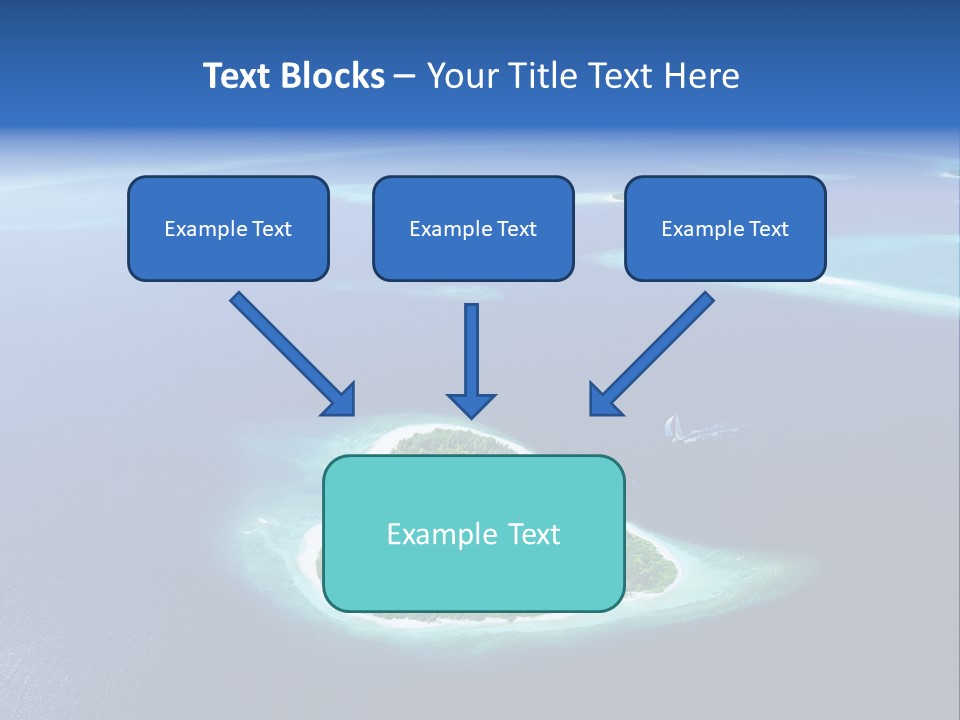 Text Blocks – Your Title Text Here

Example Text

Example Text

Example Text

Example Text